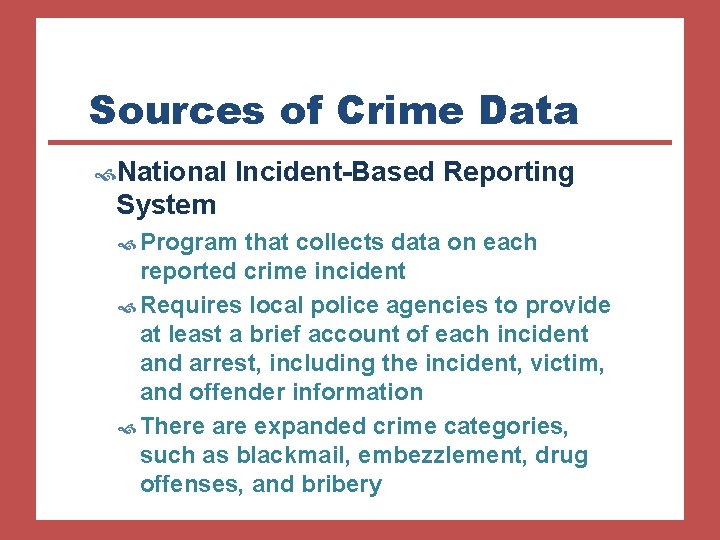 Sources of Crime Data

National Incident-Based Reporting System

Program that collects data on each reported crime incident

Requires local police agencies to provide at least a brief account of each incident and arrest, including the incident, victim, and offender information

There are expanded crime categories, such as blackmail, embezzlement, drug offenses, and bribery